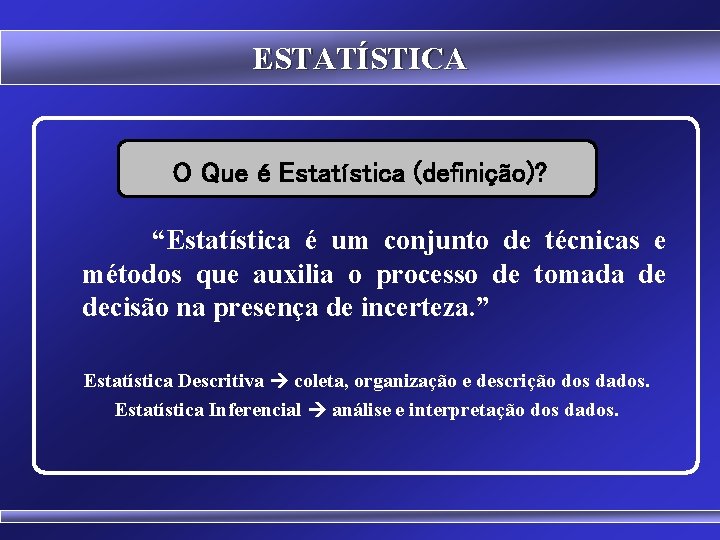 ESTATÍSTICA

O Que é Estatística (definição)?

“Estatística é um conjunto de técnicas e métodos que auxilia o processo de tomada de decisão na presença de incerteza.”

Estatística Descritiva → coleta, organização e descrição dos dados.

Estatística Inferencial → análise e interpretação dos dados.